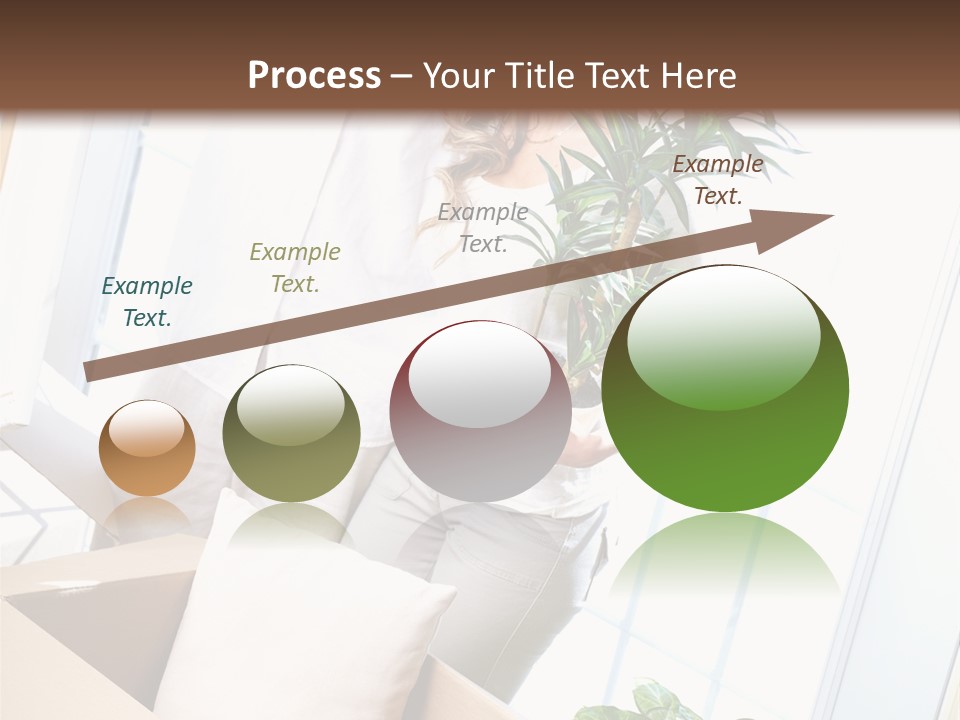 Process – Your Title Text Here

Example Text.

Example Text.

Example Text.

Example Text.